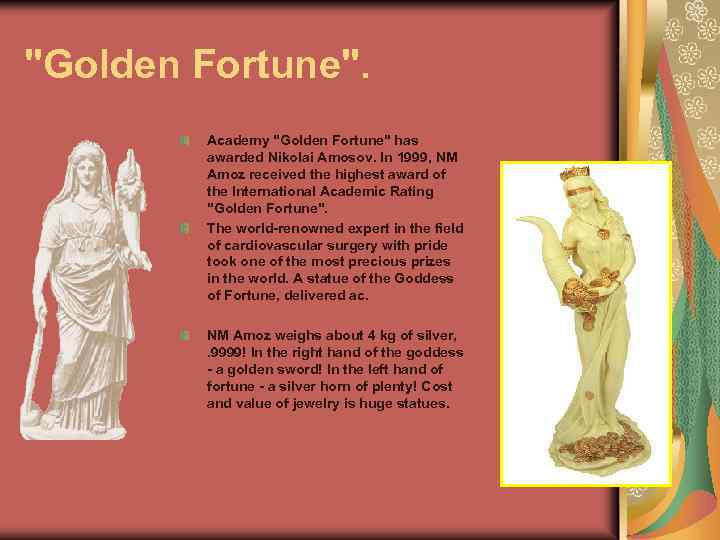 "Golden Fortune".

Academy "Golden Fortune" has awarded Nikolai Amosov. In 1999, NM Amoz received the highest award of the International Academic Rating "Golden Fortune".

The world-renowned expert in the field of cardiovascular surgery with pride took one of the most precious prizes in the world. A statue of the Goddess of Fortune, delivered ac.

NM Amoz weighs about 4 kg of silver, .9999! In the right hand of the goddess - a golden sword! In the left hand of fortune - a silver horn of plenty! Cost and value of jewelry is huge statues.